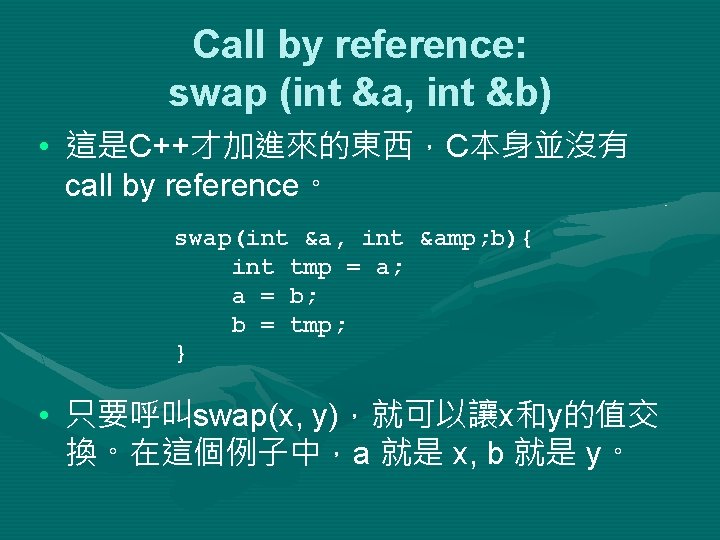 Call by reference:
swap (int &a, int &b)

• 這是C++才加進來的東西，C本身並沒有 call by reference。

swap(int &a, int &amp;b){
    int tmp = a;
    a = b;
    b = tmp;
}

• 只要呼叫swap(x, y)，就可以讓x和y的值交換。在這個例子中，a 就是 x, b 就是 y。